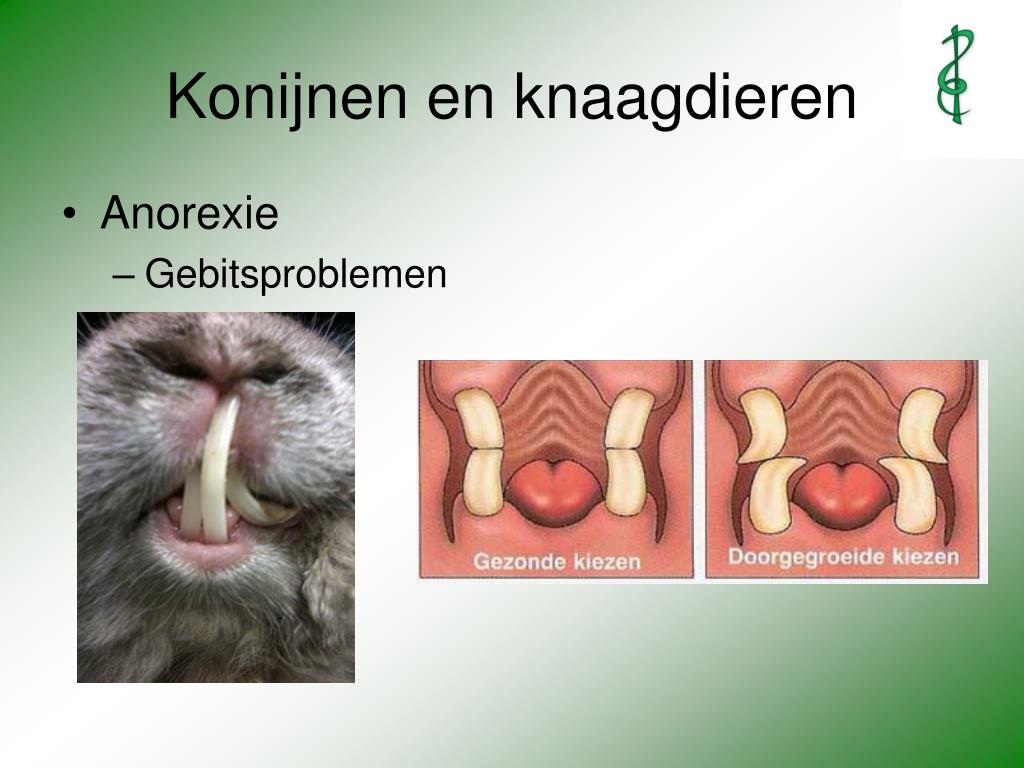 Konijnen en knaagdieren

• Anorexie
– Gebitsproblemen

Gezonde kiezen

Doorgegroeide kiezen